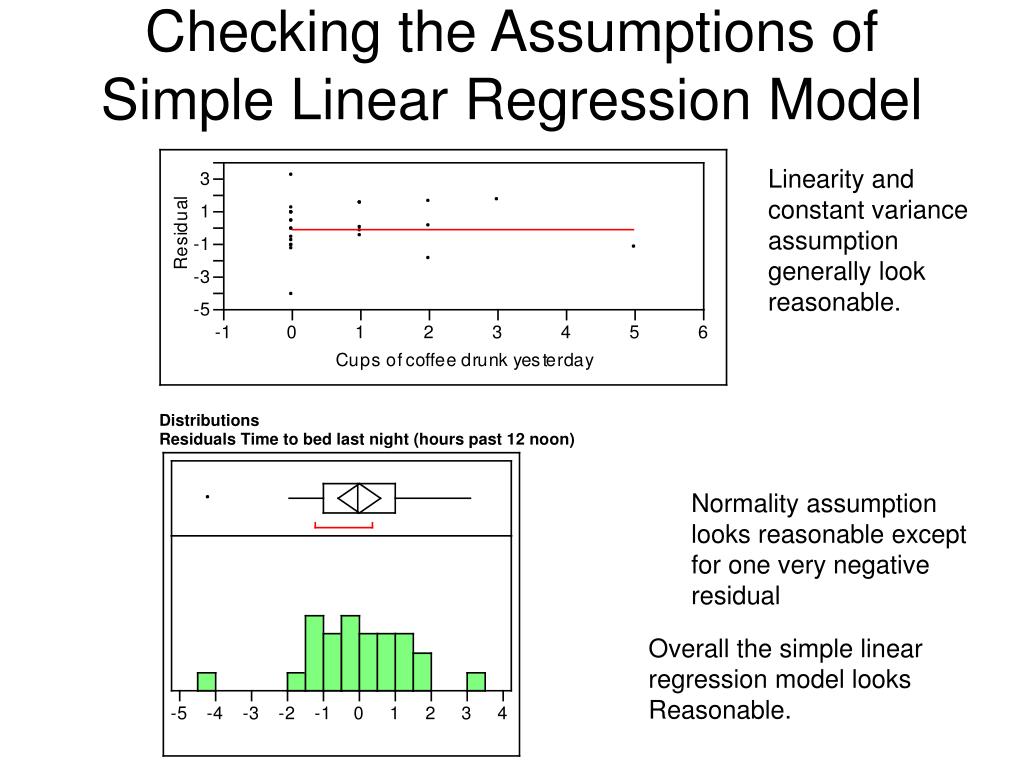 Checking the Assumptions of Simple Linear Regression Model

Residual

3
1
-1
-3
-5

-1 0 1 2 3 4 5 6

Cups of coffee drunk yesterday

Linearity and constant variance assumption generally look reasonable.

Distributions
Residuals Time to bed last night (hours past 12 noon)

-5 -4 -3 -2 -1 0 1 2 3 4

Normality assumption looks reasonable except for one very negative residual

Overall the simple linear regression model looks Reasonable.